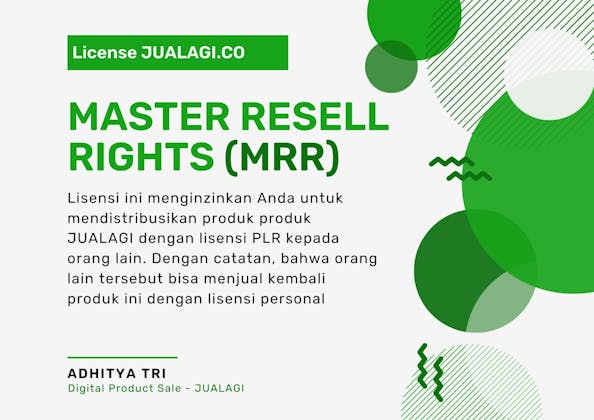 License JUALAGI.CO

MASTER RESELL RIGHTS (MRR)

Lisensi ini menginzinkan Anda untuk mendistribusikan produk produk JUALAGI dengan lisensi PLR kepada orang lain. Dengan catatan, bahwa orang lain tersebut bisa menjual kembali produk ini dengan lisensi personal

ADHITYA TRI
Digital Product Sale - JUALAGI